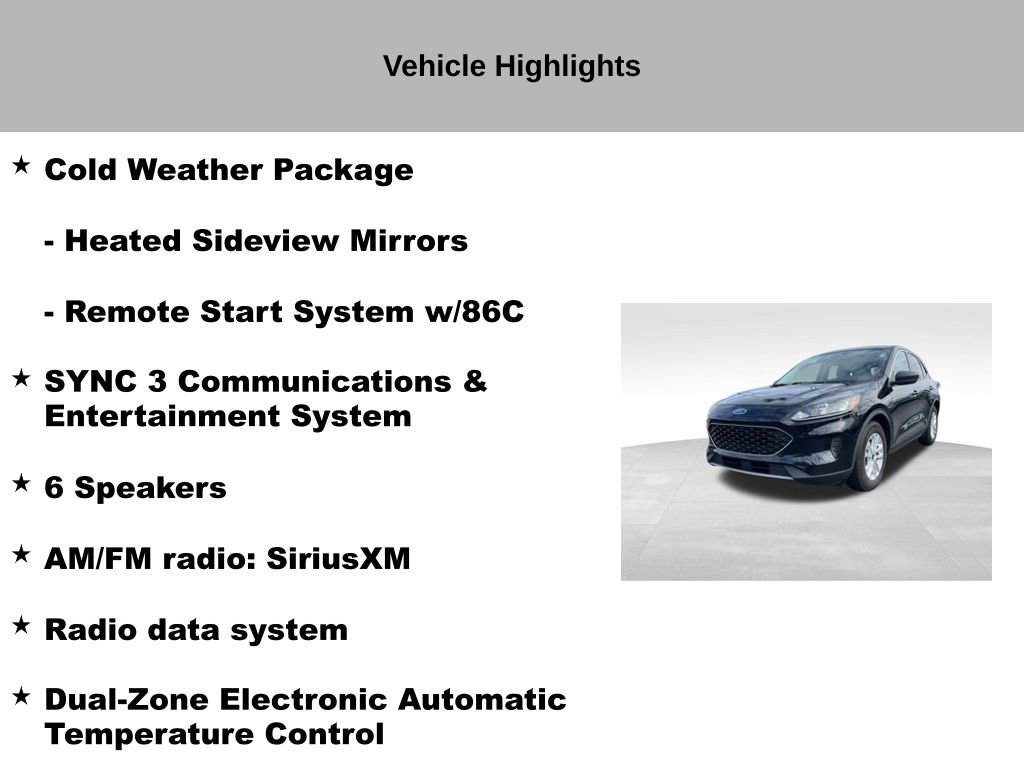 Vehicle Highlights

★ Cold Weather Package

- Heated Sideview Mirrors

- Remote Start System w/86C

★ SYNC 3 Communications & Entertainment System

★ 6 Speakers

★ AM/FM radio: SiriusXM

★ Radio data system

★ Dual-Zone Electronic Automatic Temperature Control